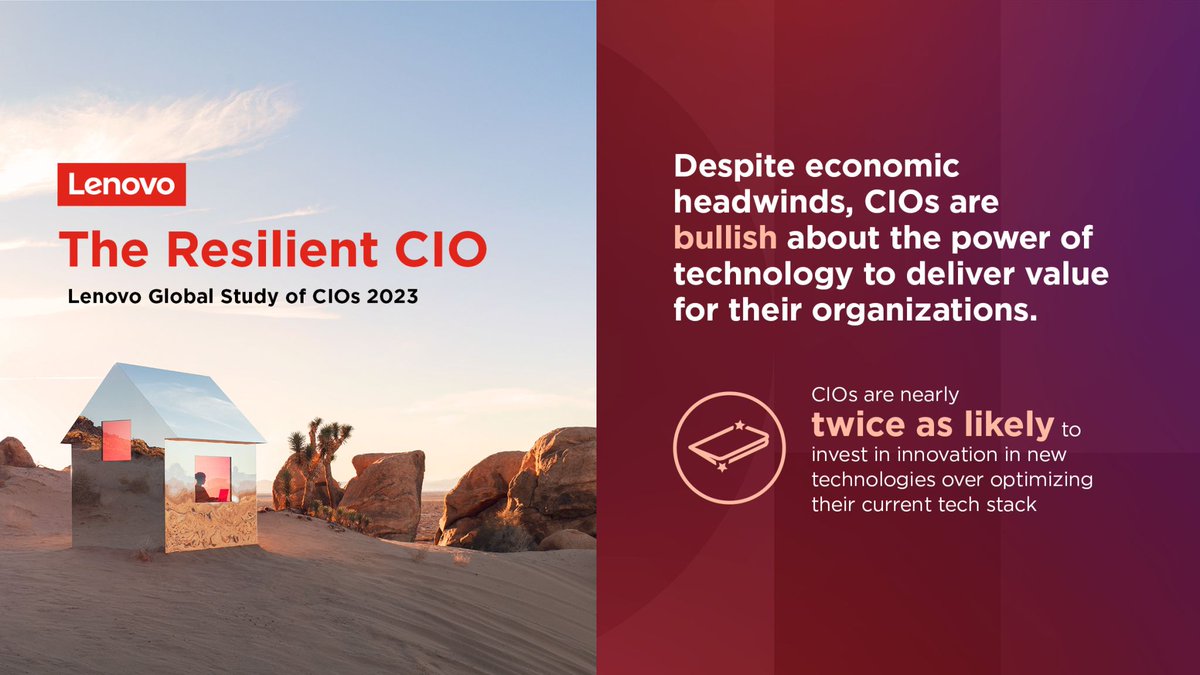 Lenovo

The Resilient CIO

Lenovo Global Study of CIOs 2023

Despite economic headwinds, CIOs are bullish about the power of technology to deliver value for their organizations.

CIOs are nearly twice as likely to invest in innovation in new technologies over optimizing their current tech stack